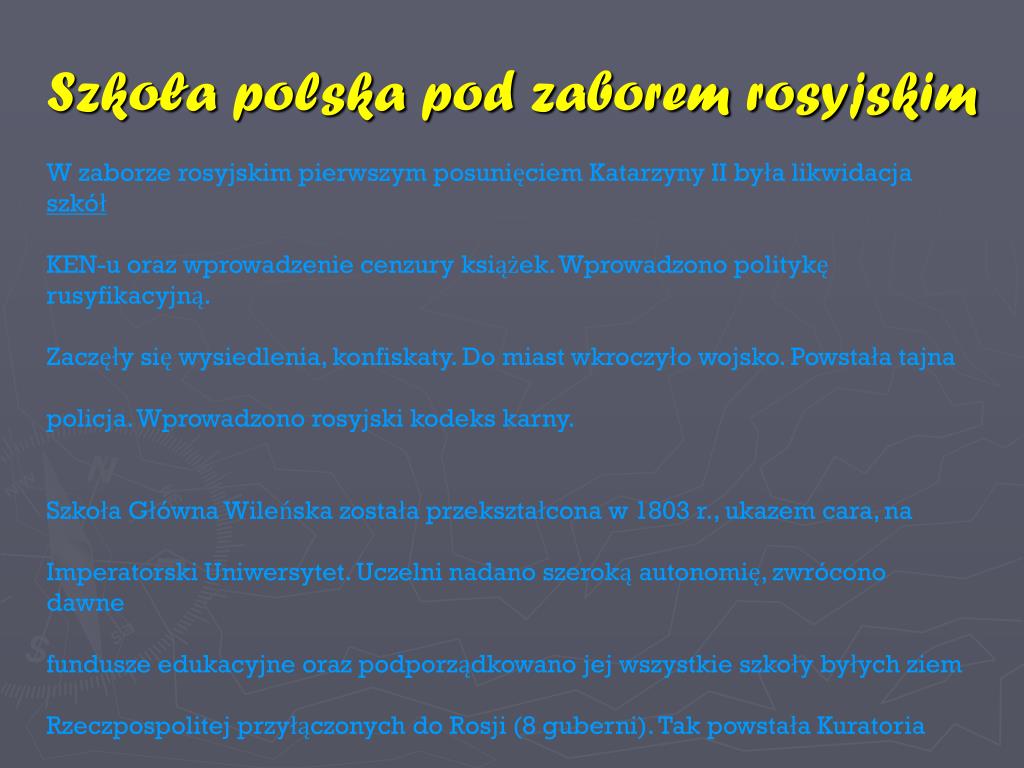 Szkoła polska pod zaborem rosyjskim

W zaborze rosyjskim pierwszym posunięciem Katarzyny II była likwidacja szkół

KEN-u oraz wprowadzenie cenzury książek. Wprowadzono politykę rusyfikacyjną.

Zaczęły się wysiedlenia, konfiskaty. Do miast wkroczyło wojsko. Powstała tajna

policja. Wprowadzono rosyjski kodeks karny.

Szkoła Główna Wileńska została przekształcona w 1803 r., ukazem cara, na

Imperatorski Uniwersytet. Uczelni nadano szeroką autonomię, zwrócono dawne

fundusze edukacyjne oraz podporządkowano jej wszystkie szkoły byłych ziem

Rzeczpospolitej przyłączonych do Rosji (8 guberni). Tak powstała Kuratoria